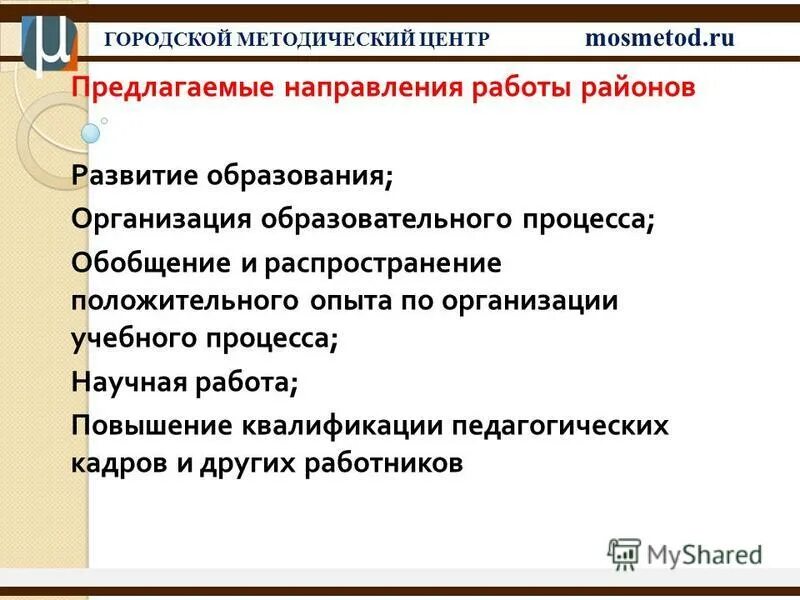 μ ГОРОДСКОЙ МЕТОДИЧЕСКИЙ ЦЕНТР mosmetod.ru

Предлагаемые направления работы районов

Развитие образования;

Организация образовательного процесса;

Обобщение и распространение положительного опыта по организации учебного процесса;

Научная работа;

Повышение квалификации педагогических кадров и других работников

MyShared